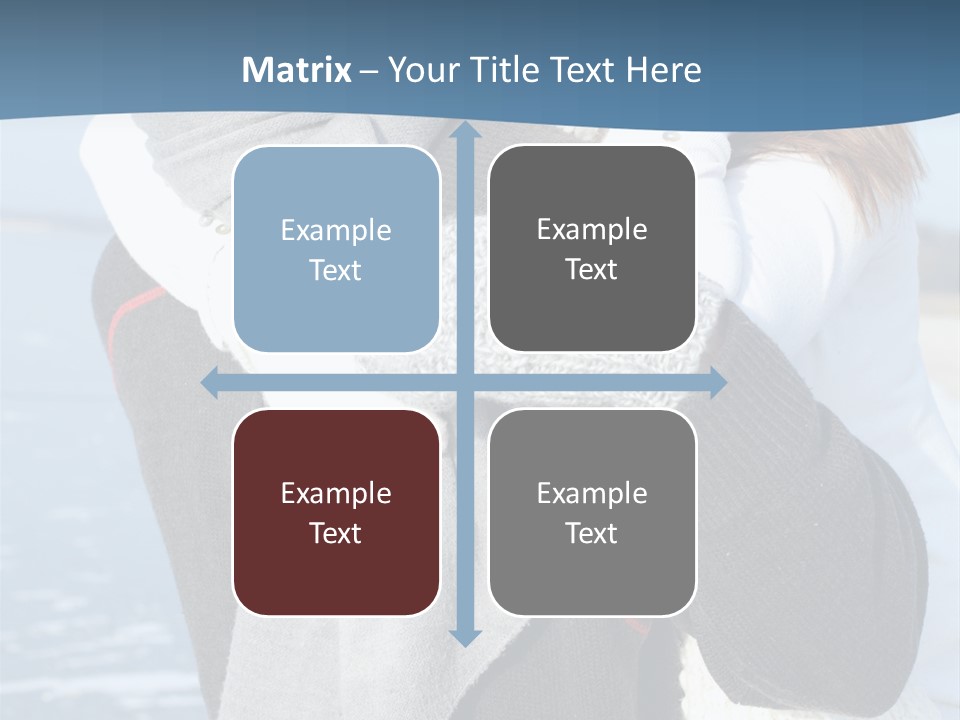 Matrix – Your Title Text Here

Example Text

Example Text

Example Text

Example Text